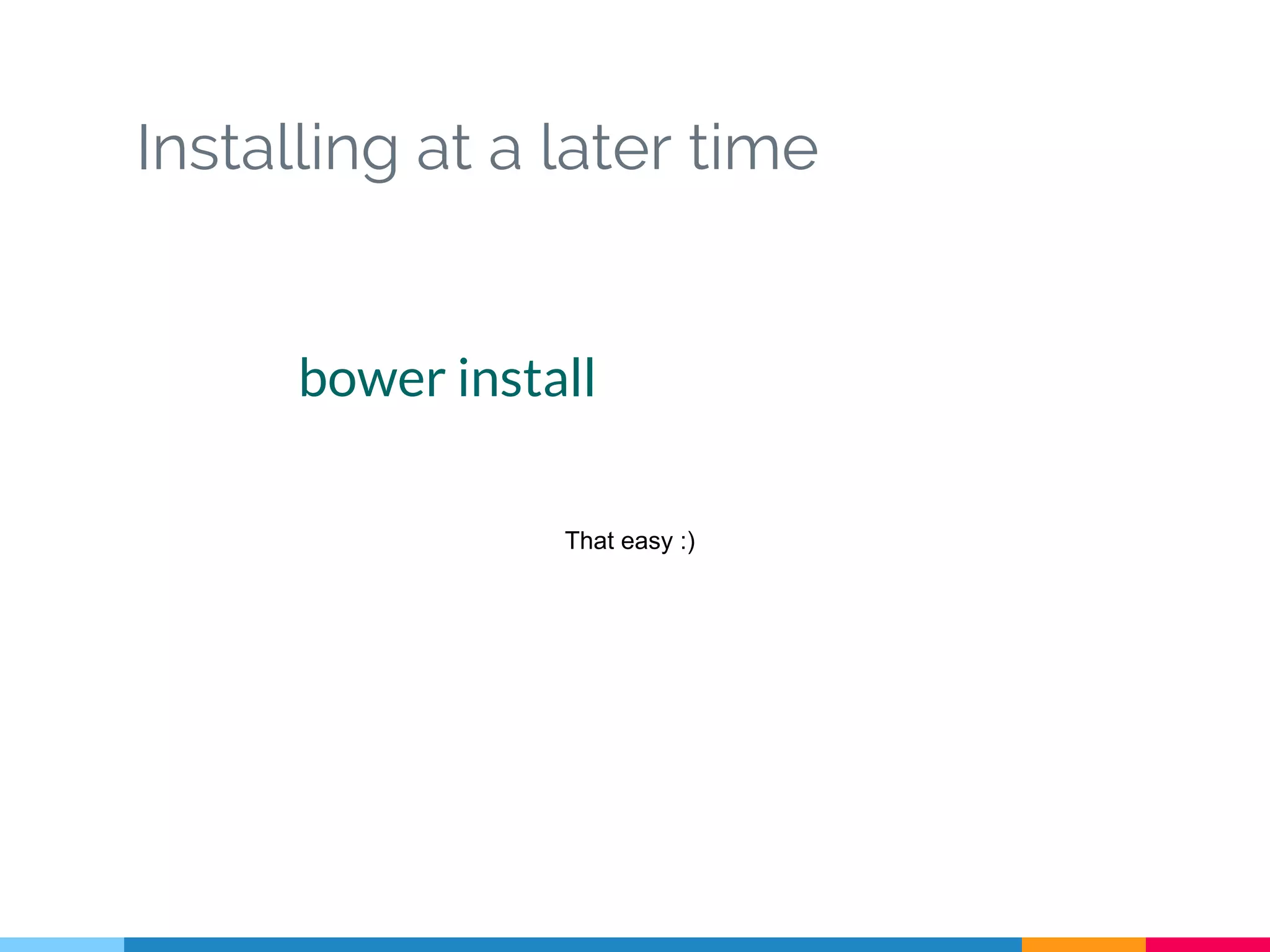 Installing at a later time

bower install

That easy :)